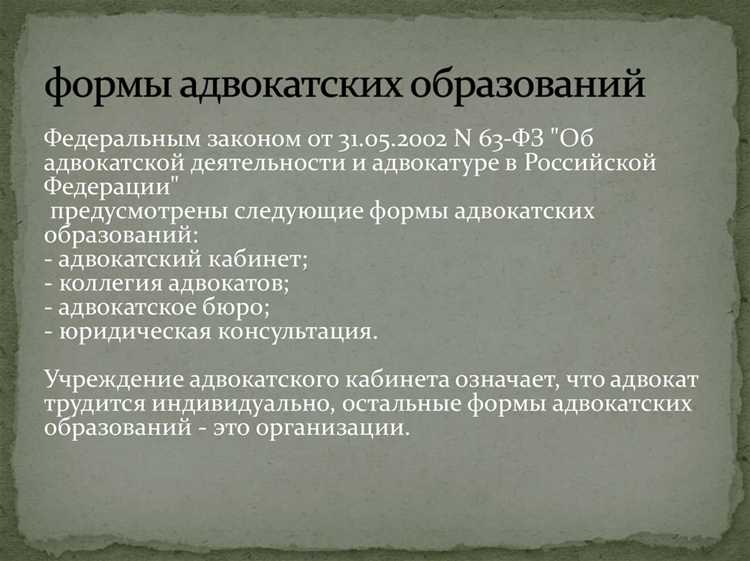 формы адвокатских образований

Федеральным законом от 31.05.2002 N 63-ФЗ "Об адвокатской деятельности и адвокатуре в Российской Федерации"
предусмотрены следующие формы адвокатских образований:
- адвокатский кабинет;
- коллегия адвокатов;
- адвокатское бюро;
- юридическая консультация.

Учреждение адвокатского кабинета означает, что адвокат трудится индивидуально, остальные формы адвокатских образований - это организации.